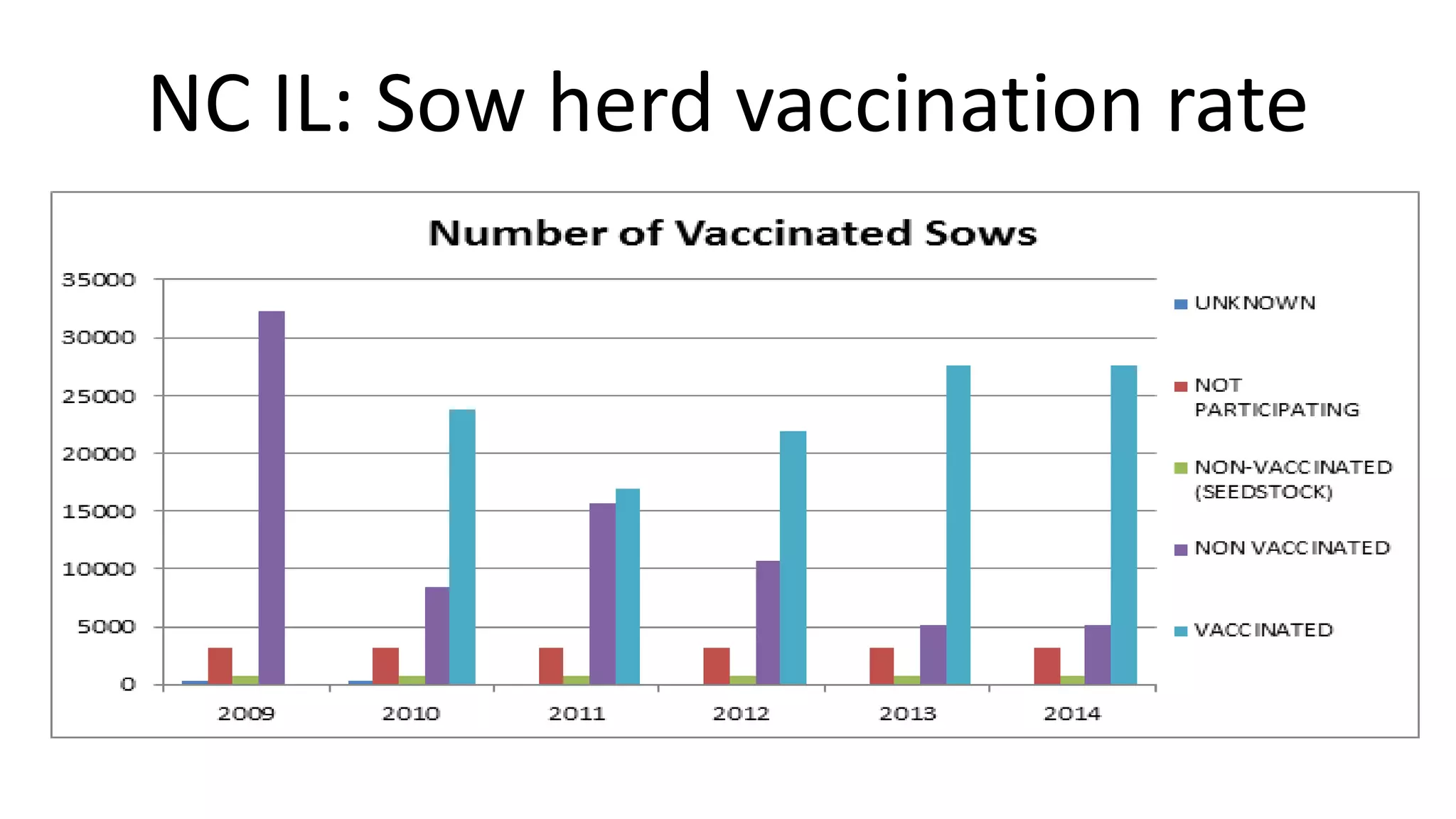 NC IL: Sow herd vaccination rate

Number of Vaccinated Sows

35000
30000
25000
20000
15000
10000
5000
0

2009
2010
2011
2012
2013
2014

UNKNOWN
NOT PARTICIPATING
NON-VACCINATED (SEEDSTOCK)
NON VACCINATED
VACCINATED